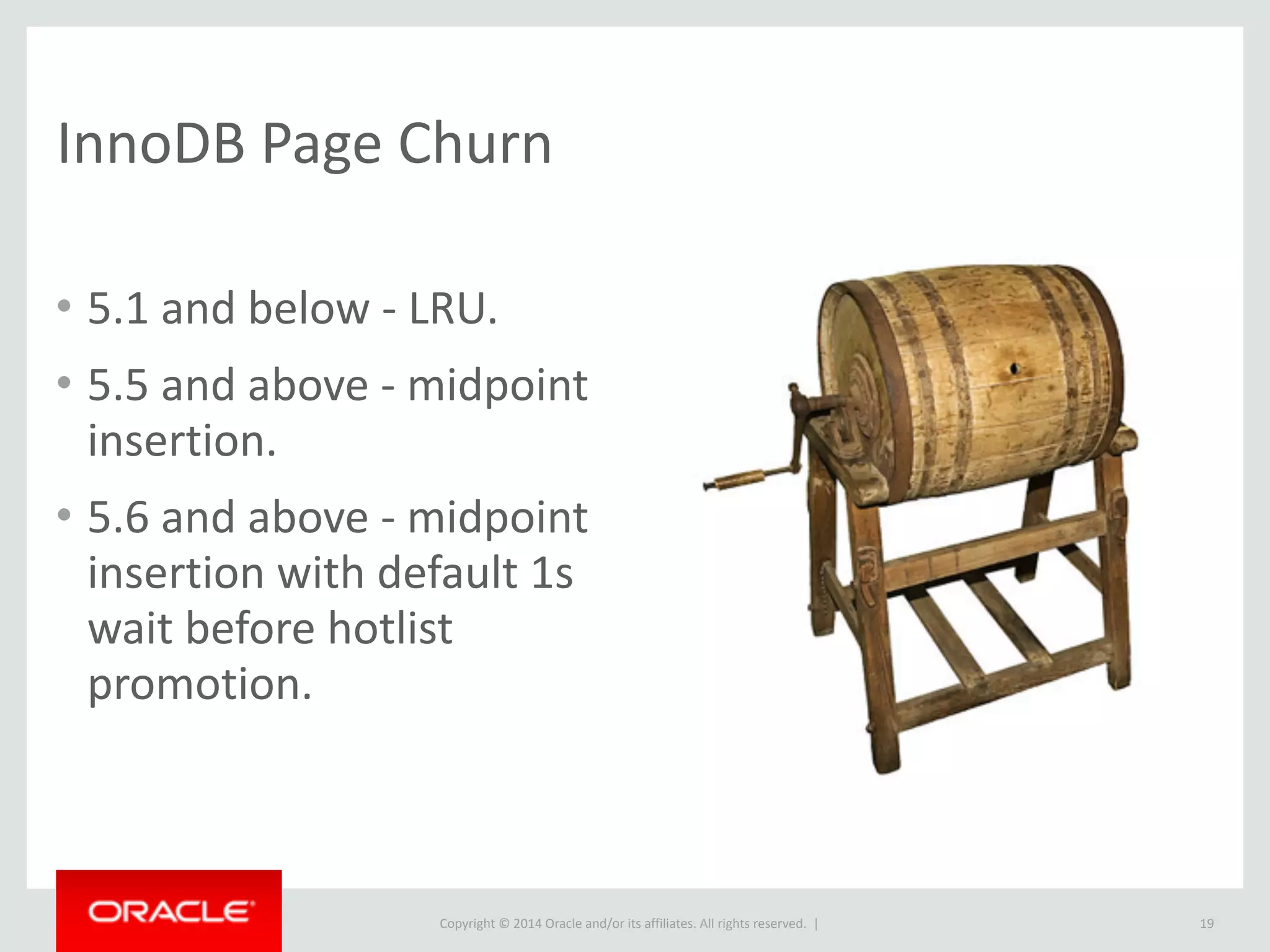 InnoDB Page Churn

• 5.1 and below - LRU.

• 5.5 and above - midpoint insertion.

• 5.6 and above - midpoint insertion with default 1s wait before hotlist promotion.

ORACLE

Copyright © 2014 Oracle and/or its affiliates. All rights reserved. |

19